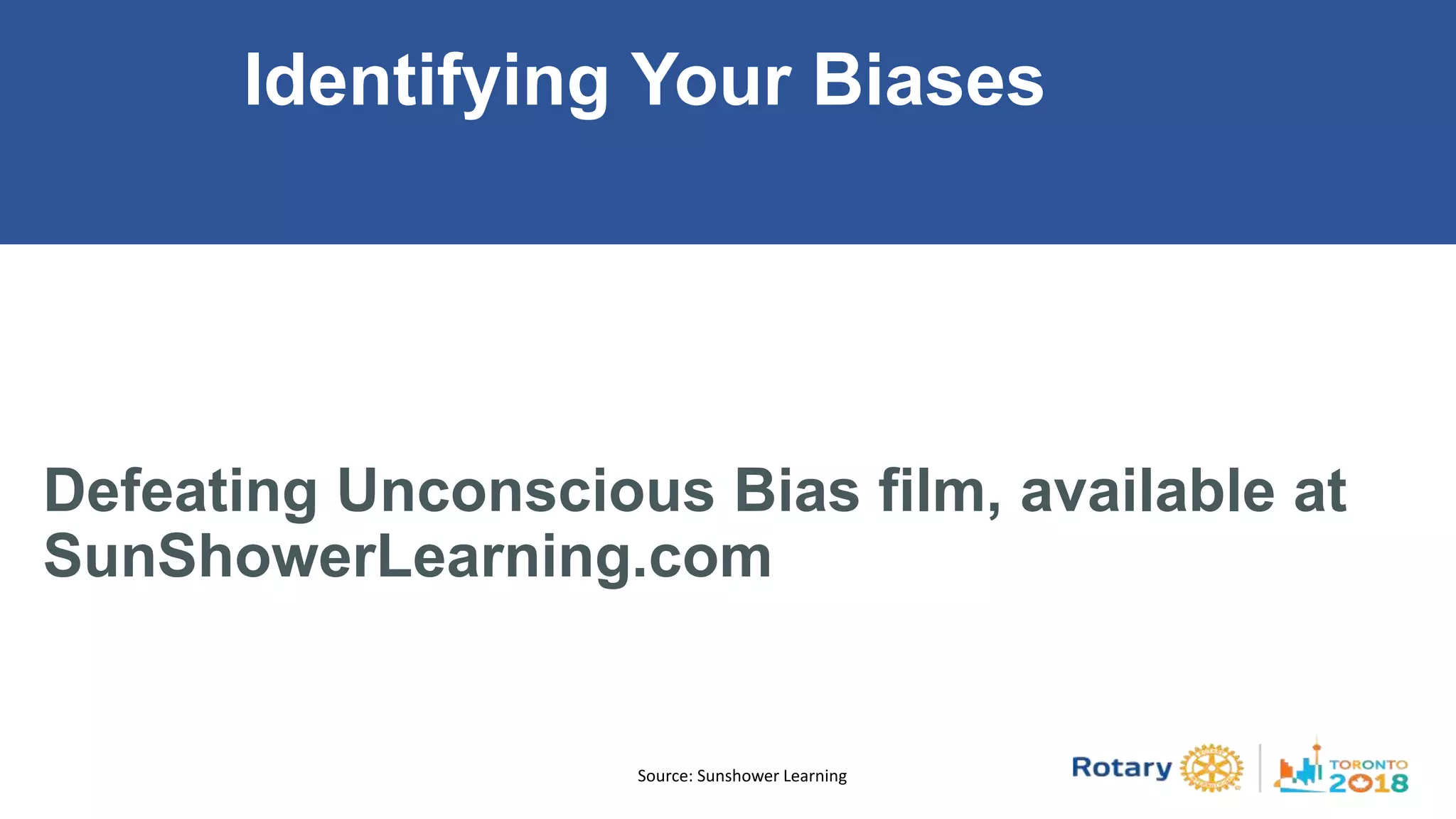 Identifying Your Biases

Defeating Unconscious Bias film, available at SunShowerLearning.com

Source: Sunshower Learning

Rotary

TORONTO 2018